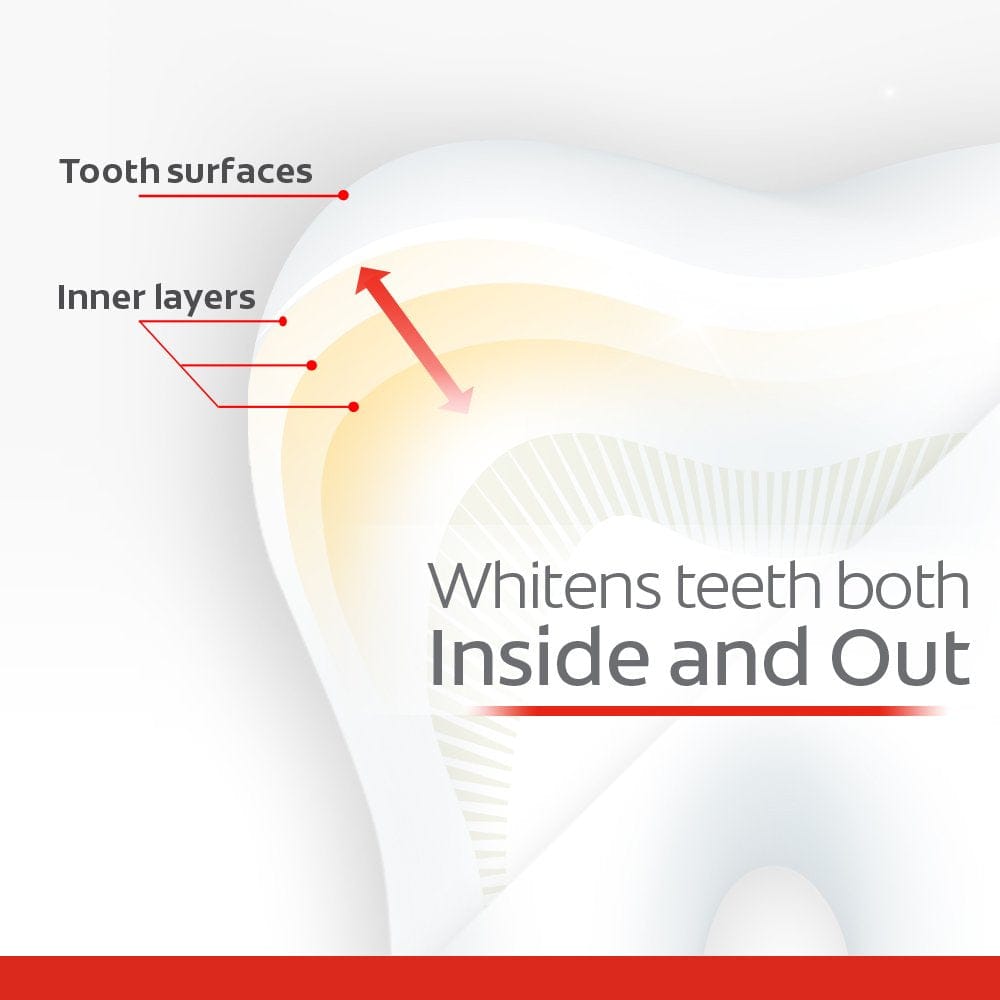 Tooth surfaces

Inner layers

Whitens teeth both
Inside and Out